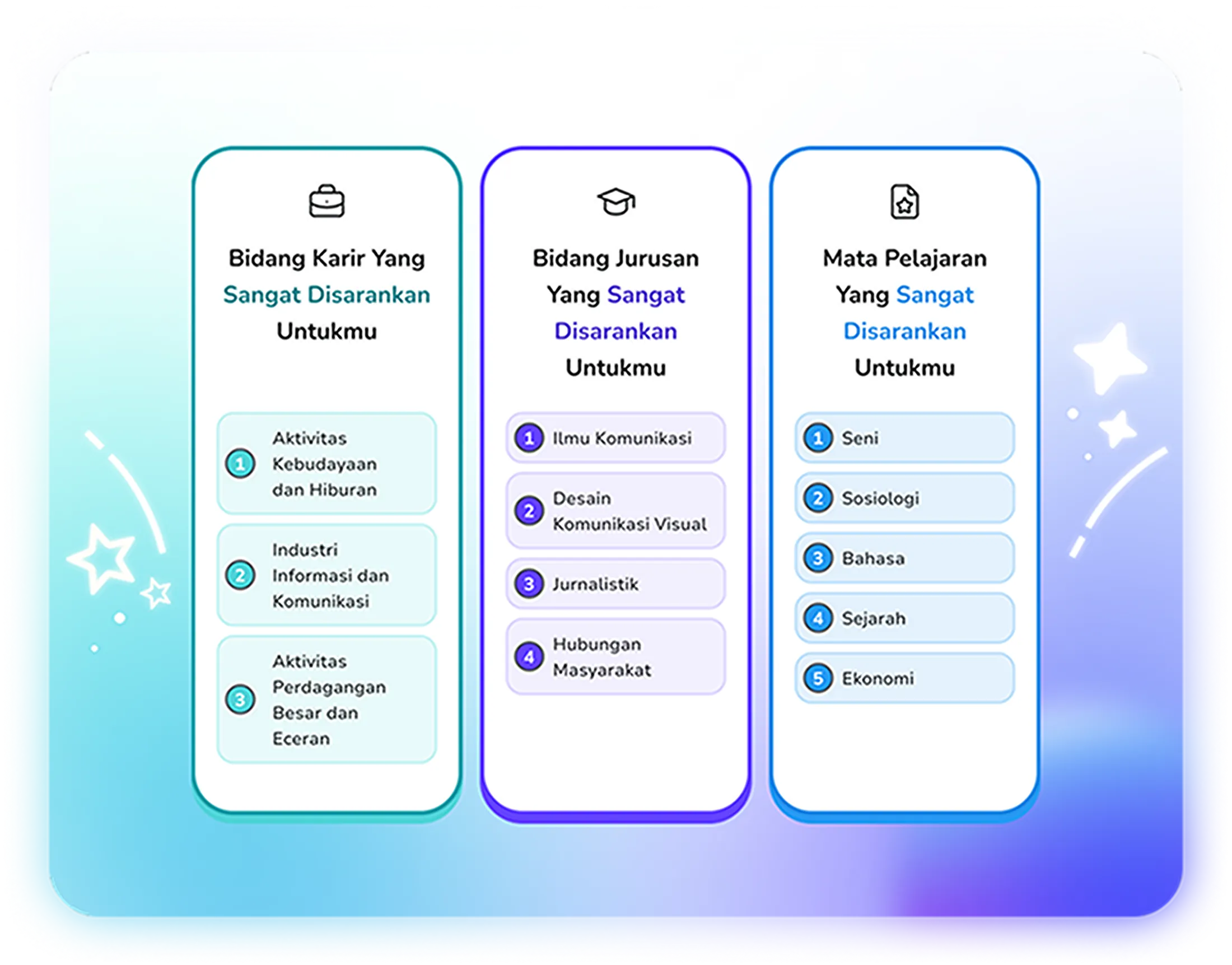 Bidang Karir Yang Sangat Disarankan Untukmu

1 Aktivitas Kebudayaan dan Hiburan

2 Industri Informasi dan Komunikasi

3 Aktivitas Perdagangan Besar dan Eceran

Bidang Jurusan Yang Sangat Disarankan Untukmu

1 Ilmu Komunikasi

2 Desain Komunikasi Visual

3 Jurnalistik

4 Hubungan Masyarakat

Mata Pelajaran Yang Sangat Disarankan Untukmu

1 Seni

2 Sosiologi

3 Bahasa

4 Sejarah

5 Ekonomi